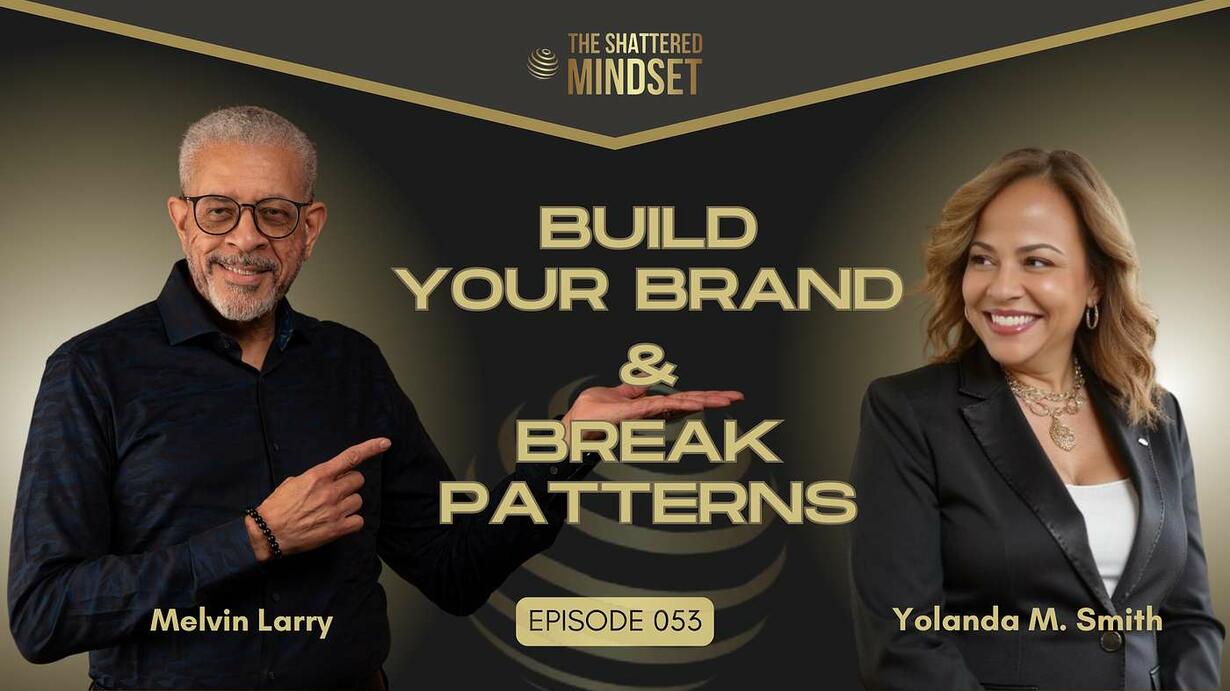 THE SHATTERED MINDSET

BUILD YOUR BRAND & BREAK PATTERNS

Melvin Larry

EPISODE 053

Yolanda M. Smith